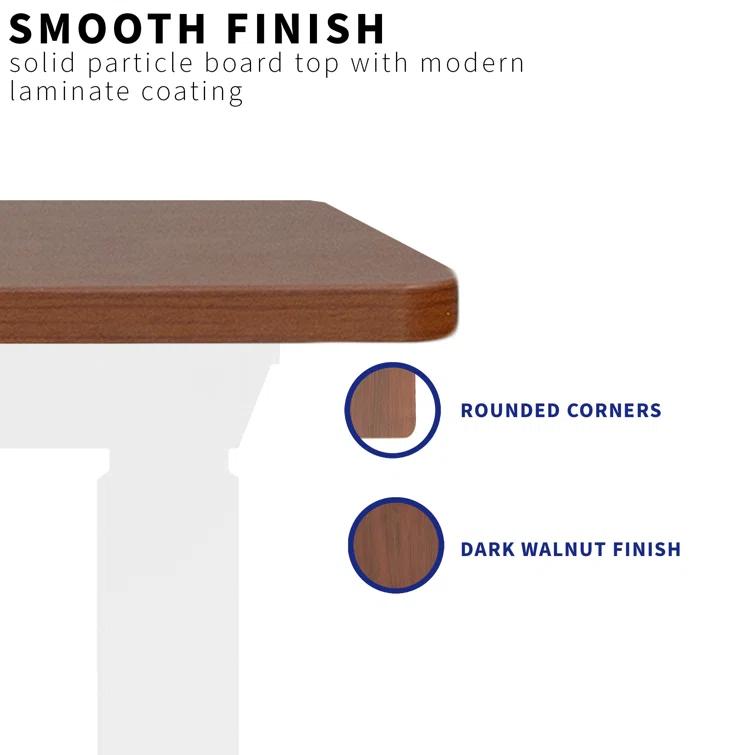 SMOOTH FINISH
solid particle board top with modern laminate coating

ROUNDED CORNERS

DARK WALNUT FINISH